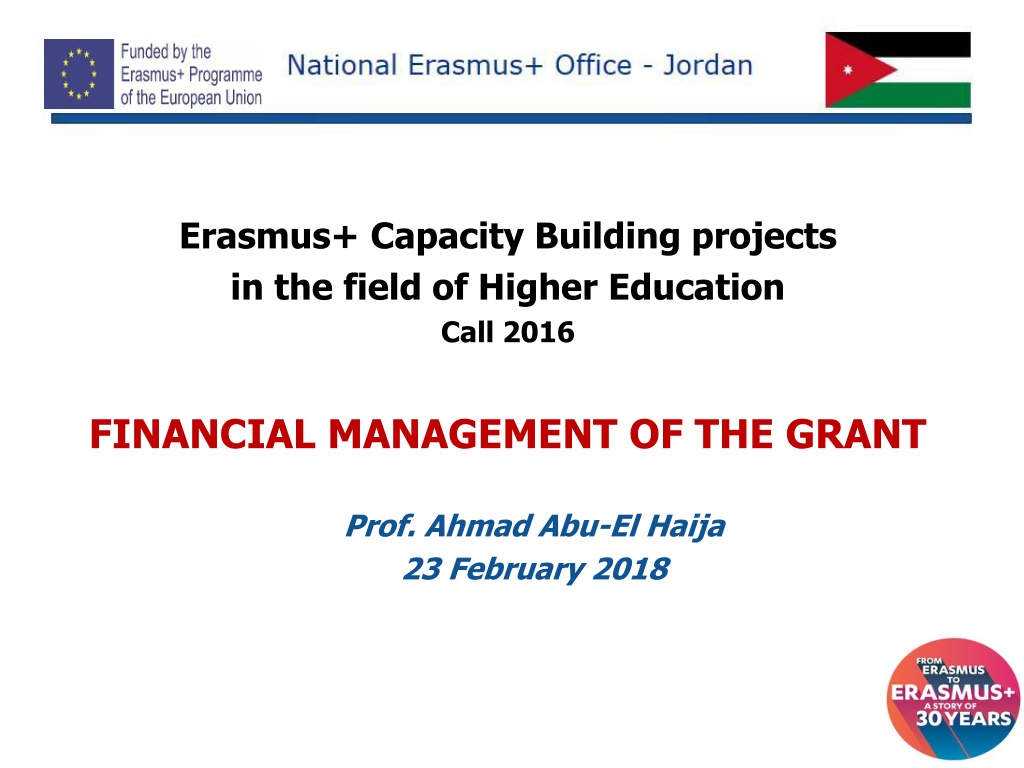 Funded by the Erasmus+ Programme of the European Union

National Erasmus+ Office - Jordan

Erasmus+ Capacity Building projects
in the field of Higher Education
Call 2016

FINANCIAL MANAGEMENT OF THE GRANT

Prof. Ahmad Abu-El Haija
23 February 2018

FROM ERASMUS TO ERASMUS+ A STORY OF 30 YEARS